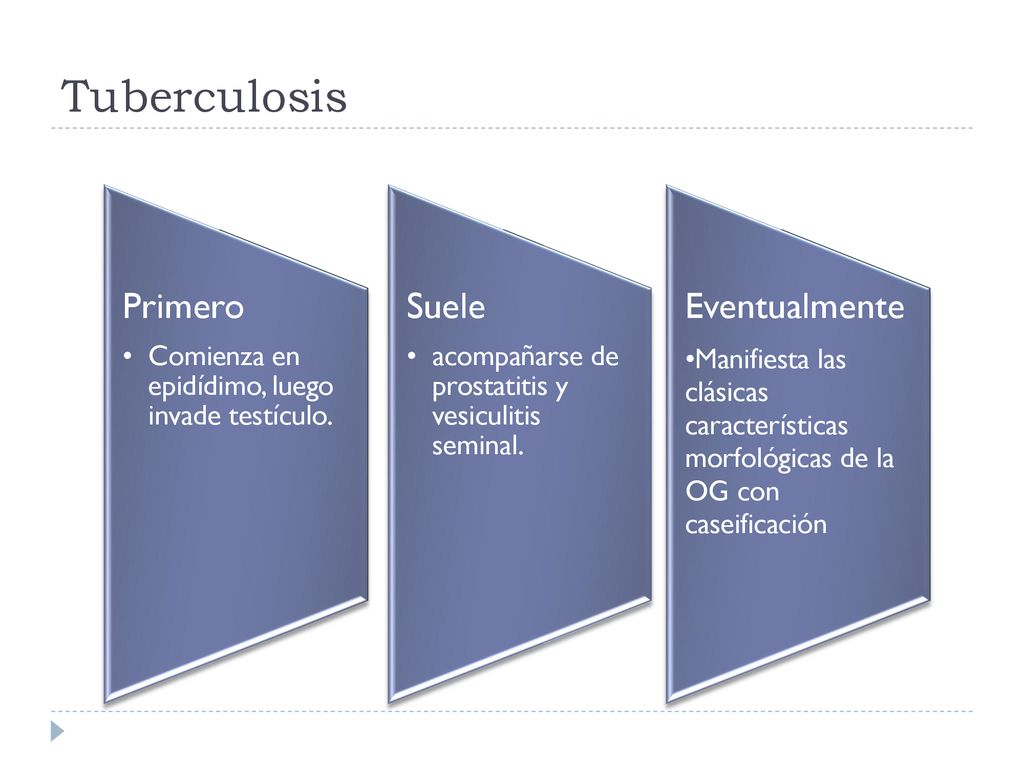 Tuberculosis

Primero

• Comienza en epidídimo, luego invade testículo.

Suele

• acompañarse de prostatitis y vesiculitis seminal.

Eventualmente

•Manifiesta las clásicas características morfológicas de la OG con caseificación